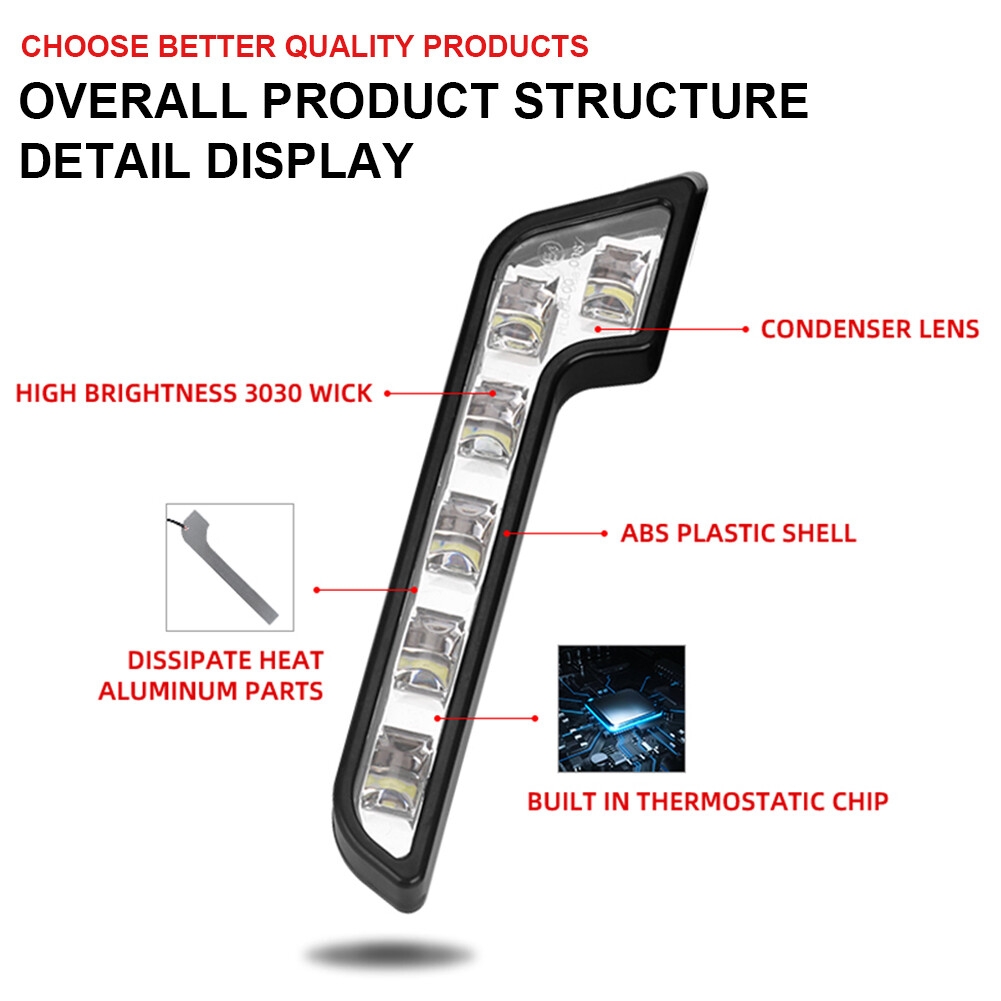 CHOOSE BETTER QUALITY PRODUCTS

OVERALL PRODUCT STRUCTURE DETAIL DISPLAY

CONDENSER LENS

HIGH BRIGHTNESS 3030 WICK

ABS PLASTIC SHELL

DISSIPATE HEAT ALUMINUM PARTS

BUILT IN THERMOSTATIC CHIP